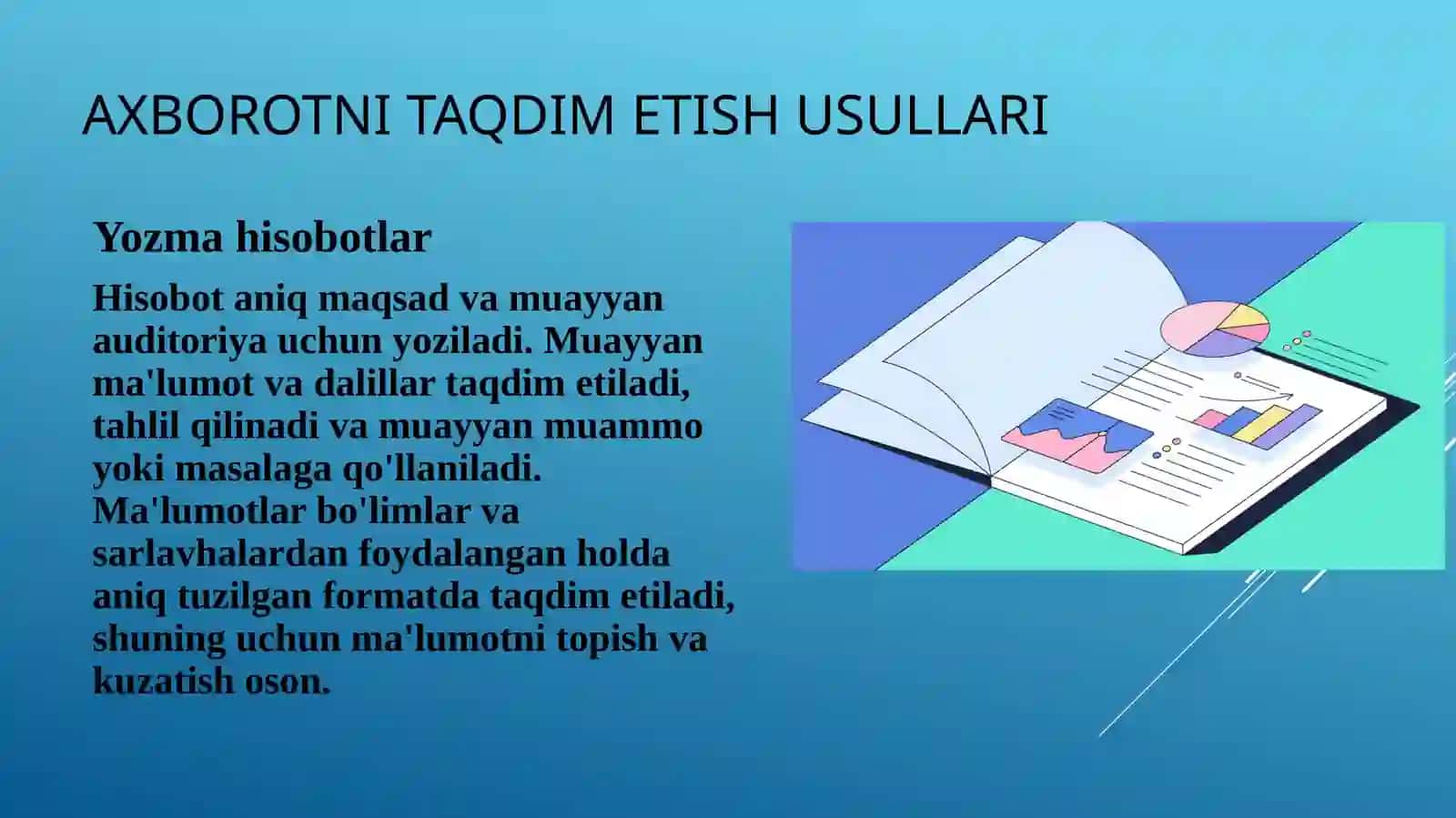 AXBOROTNI TAQDIM ETISH USULLARI

Yozma hisobotlar

Hisobot aniq maqsad va muayyan auditoriya uchun yoziladi. Muayyan ma'lumot va dalillar taqdim etiladi, tahlil qilinadi va muayyan muammo yoki masalaga qo'llaniladi. Ma'lumotlar bo'limlar va sarlavhalardan foydalangan holda aniq tuzilgan formatda taqdim etiladi, shuning uchun ma'lumotni topish va kuzatish oson.